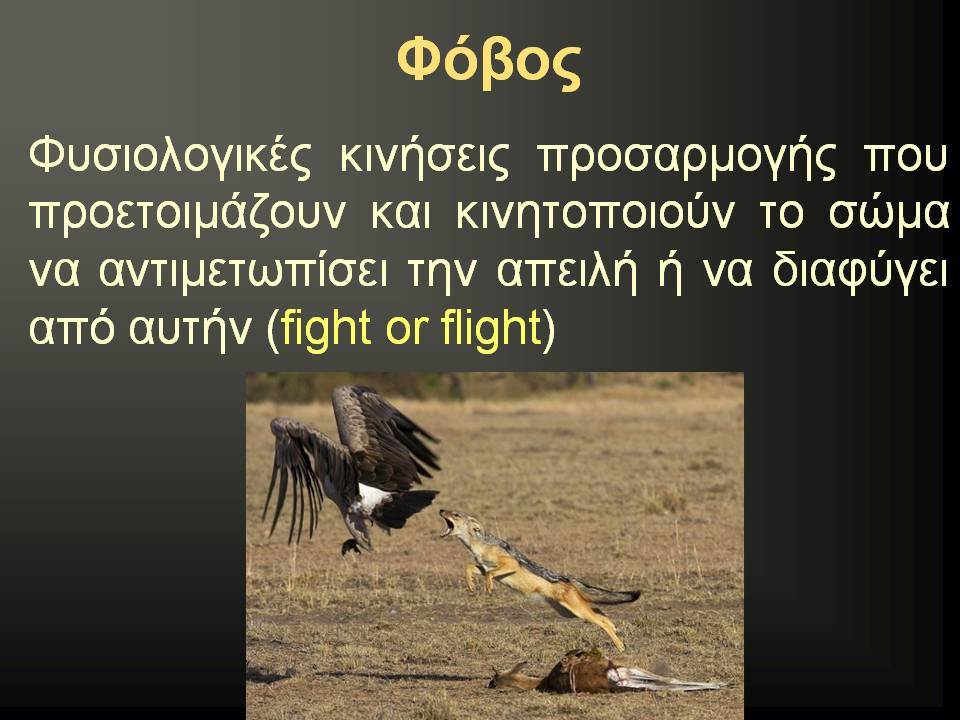 Φόβος

Φυσιολογικές κινήσεις προσαρμογής που προετοιμάζουν και κινητοποιούν το σώμα να αντιμετωπίσει την απειλή ή να διαφύγει από αυτήν (fight or flight)